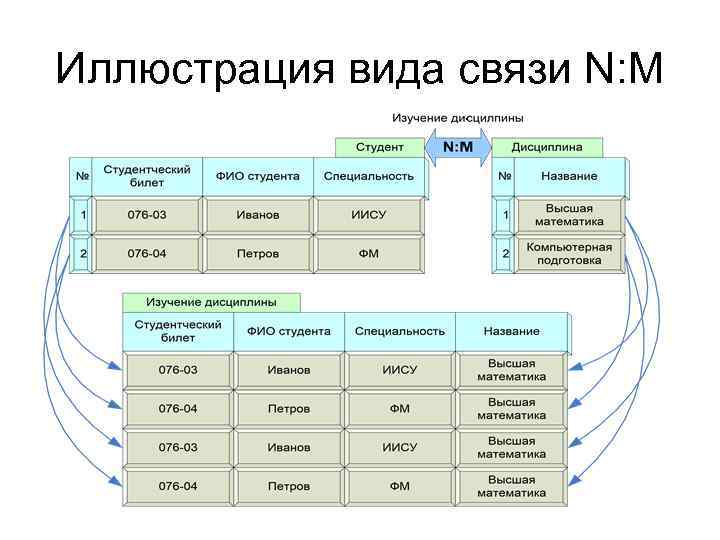 Иллюстрация вида связи N:M

Изучение дисциплины

Студент

N:M

Дисциплина

| № | Студентческий билет | ФИО студента | Специальность |
|---|---|---|---|
| 1 | 076-03 | Иванов | ИИСУ |
| 2 | 076-04 | Петров | ФМ |

| № | Название |
|---|---|
| 1 | Высшая математика |
| 2 | Компьютерная подготовка |

Изучение дисциплины

| Студентческий билет | ФИО студента | Специальность | Название |
|---|---|---|---|
| 076-03 | Иванов | ИИСУ | Высшая математика |
| 076-04 | Петров | ФМ | Высшая математика |
| 076-03 | Иванов | ИИСУ | Высшая математика |
| 076-04 | Петров | ФМ | Высшая математика |